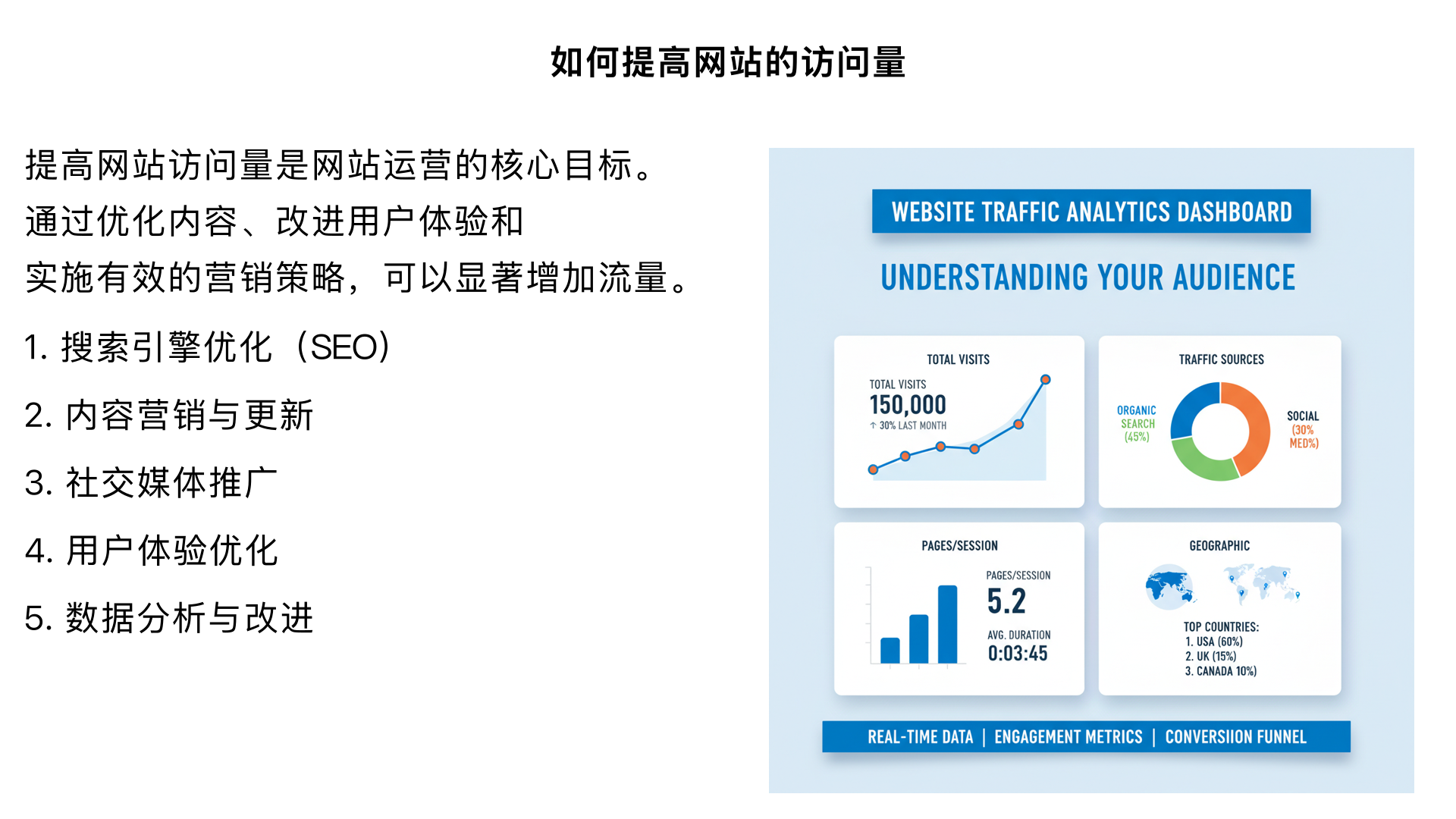 如何提高网站的访问量

提高网站访问量是网站运营的核心目标。通过优化内容、改进用户体验和实施有效的营销策略，可以显著增加流量。

1. 搜索引擎优化（SEO）

2. 内容营销与更新

3. 社交媒体推广

4. 用户体验优化

5. 数据分析与改进

WEBSITE TRAFFIC ANALYTICS DASHBOARD

UNDERSTANDING YOUR AUDIENCE

TOTAL VISITS

TOTAL VISITS
150,000
↑ 30% LAST MONTH

TRAFFIC SOURCES

ORGANIC SEARCH (45%)

SOCIAL (30% MED%)

PAGES/SESSION

PAGES/SESSION
5.2

AVG. DURATION
0:03:45

GEOGRAPHIC

TOP COUNTRIES:
1. USA (60%)
2. UK (15%)
3. CANADA 10%)

REAL-TIME DATA | ENGAGEMENT METRICS | CONVERSIION FUNNEL